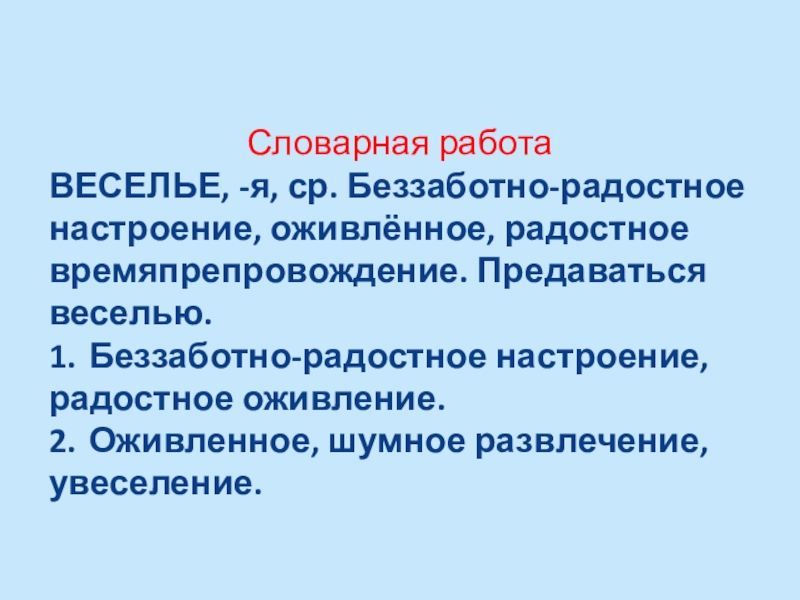 Словарная работа

ВЕСЕЛЬЕ, -я, ср. Беззаботно-радостное настроение, оживлённое, радостное времяпрепровождение. Предаваться веселью.

1. Беззаботно-радостное настроение, радостное оживление.

2. Оживленное, шумное развлечение, увеселение.